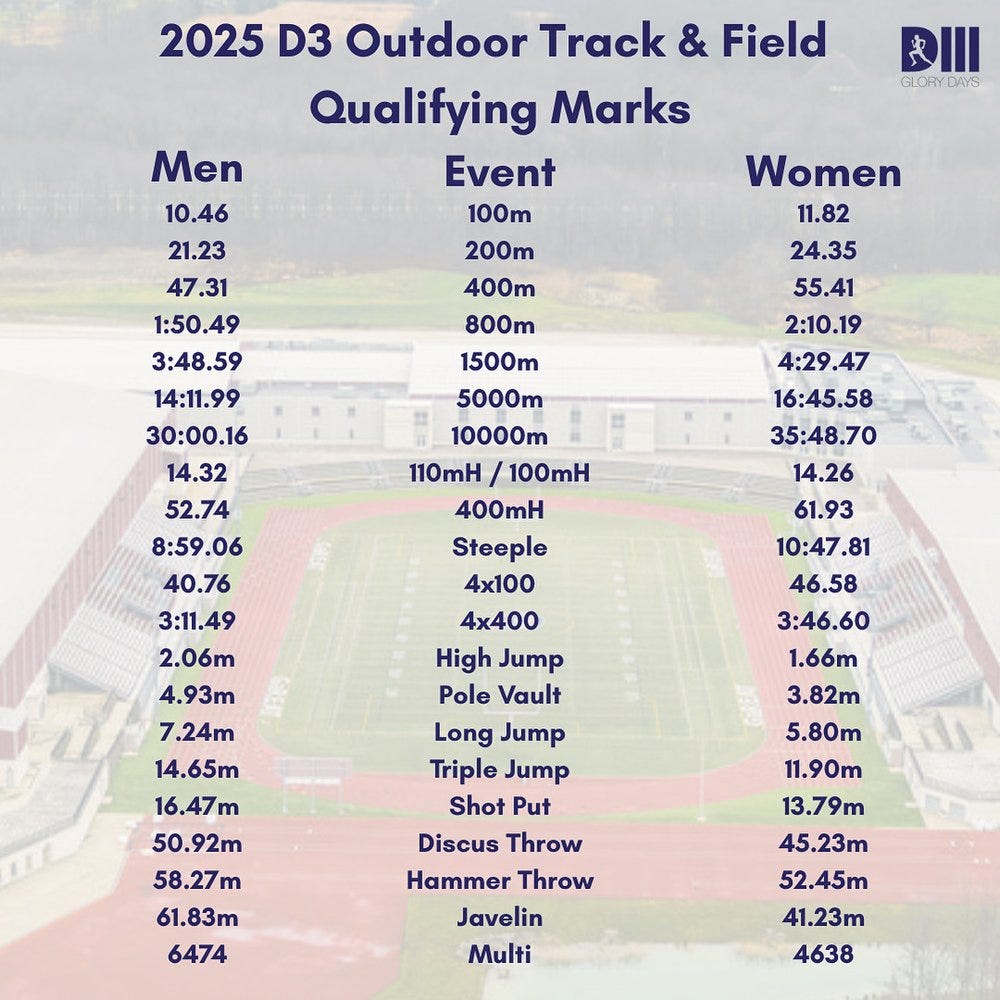 2025 D3 Outdoor Track & Field Qualifying Marks

DIII GLORY DAYS

| Men | Event | Women |
|---|---|---|
| 10.46 | 100m | 11.82 |
| 21.23 | 200m | 24.35 |
| 47.31 | 400m | 55.41 |
| 1:50.49 | 800m | 2:10.19 |
| 3:48.59 | 1500m | 4:29.47 |
| 14:11.99 | 5000m | 16:45.58 |
| 30:00.16 | 10000m | 35:48.70 |
| 14.32 | 110mH / 100mH | 14.26 |
| 52.74 | 400mH | 61.93 |
| 8:59.06 | Steeple | 10:47.81 |
| 40.76 | 4x100 | 46.58 |
| 3:11.49 | 4x400 | 3:46.60 |
| 2.06m | High Jump | 1.66m |
| 4.93m | Pole Vault | 3.82m |
| 7.24m | Long Jump | 5.80m |
| 14.65m | Triple Jump | 11.90m |
| 16.47m | Shot Put | 13.79m |
| 50.92m | Discus Throw | 45.23m |
| 58.27m | Hammer Throw | 52.45m |
| 61.83m | Javelin | 41.23m |
| 6474 | Multi | 4638 |